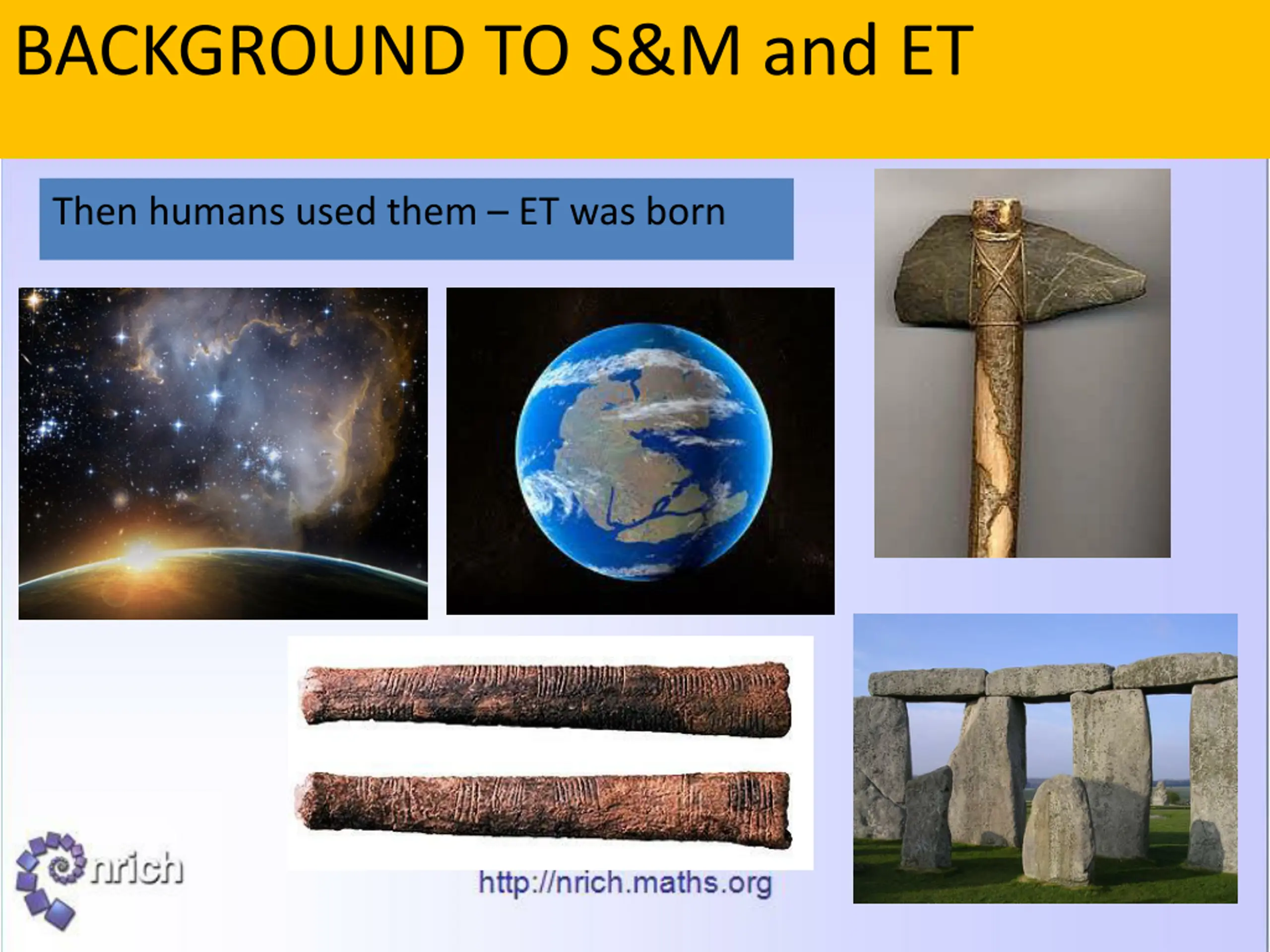 BACKGROUND TO S&M and ET

Then humans used them – ET was born

nrich

http://nrich.maths.org